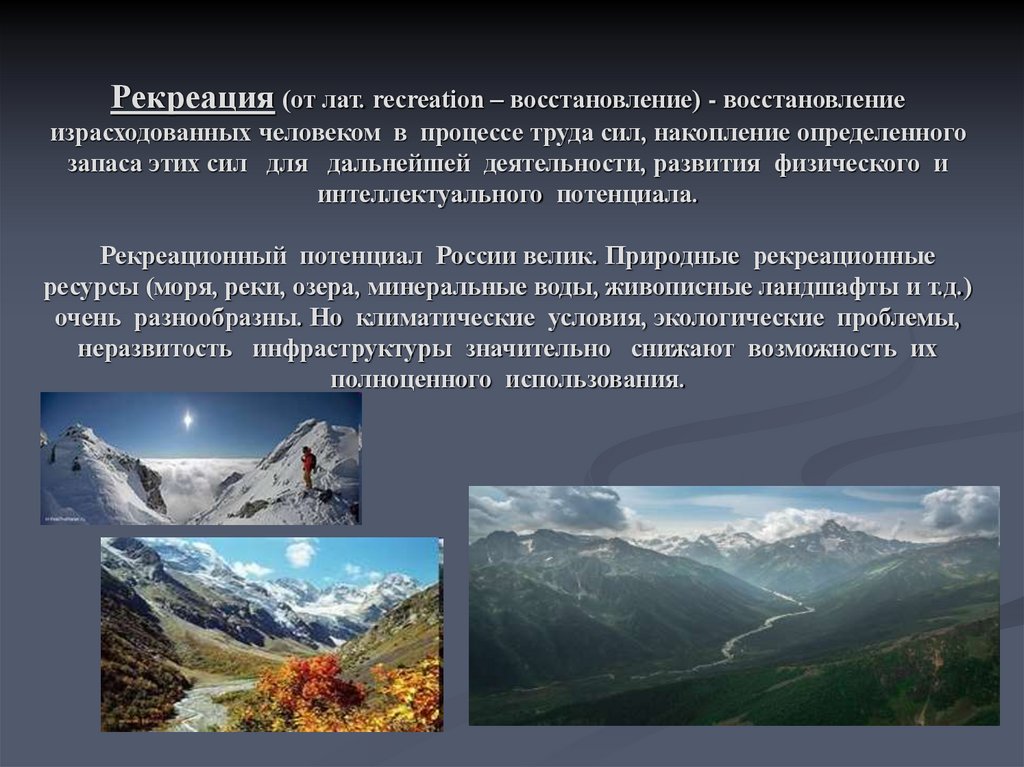 Рекреация (от лат. recreation – восстановление) - восстановление израсходованных человеком в процессе труда сил, накопление определенного запаса этих сил для дальнейшей деятельности, развития физического и интеллектуального потенциала.

Рекреационный потенциал России велик. Природные рекреационные ресурсы (моря, реки, озера, минеральные воды, живописные ландшафты и т.д.) очень разнообразны. Но климатические условия, экологические проблемы, неразвитость инфраструктуры значительно снижают возможность их полноценного использования.